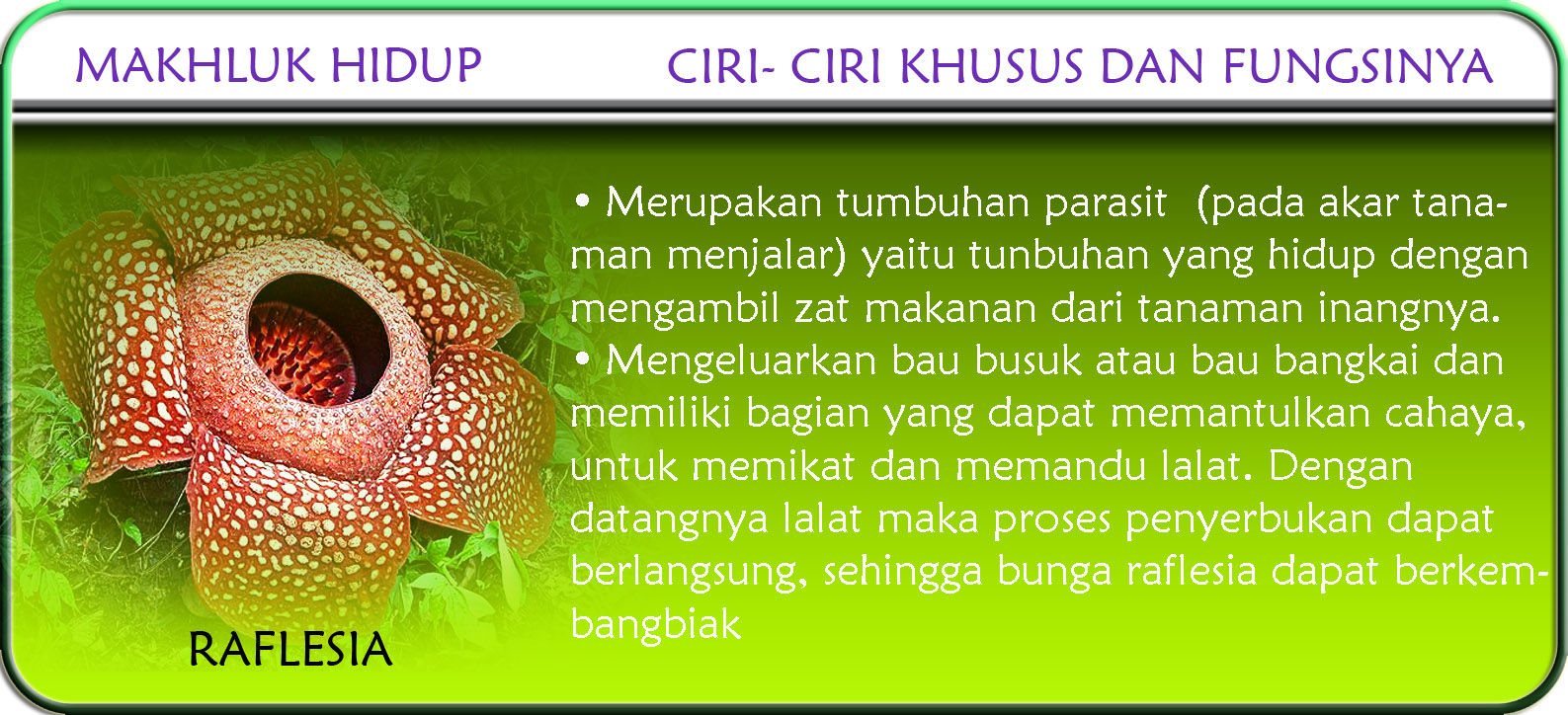 MAKHLUK HIDUP

CIRI- CIRI KHUSUS DAN FUNGSINYA

• Merupakan tumbuhan parasit (pada akar tanaman menjalar) yaitu tunbuhan yang hidup dengan mengambil zat makanan dari tanaman inangnya.
• Mengeluarkan bau busuk atau bau bangkai dan memiliki bagian yang dapat memantulkan cahaya, untuk memikat dan memandu lalat. Dengan datangnya lalat maka proses penyerbukan dapat berlangsung, sehingga bunga raflesia dapat berkembangbiak

RAFLESIA